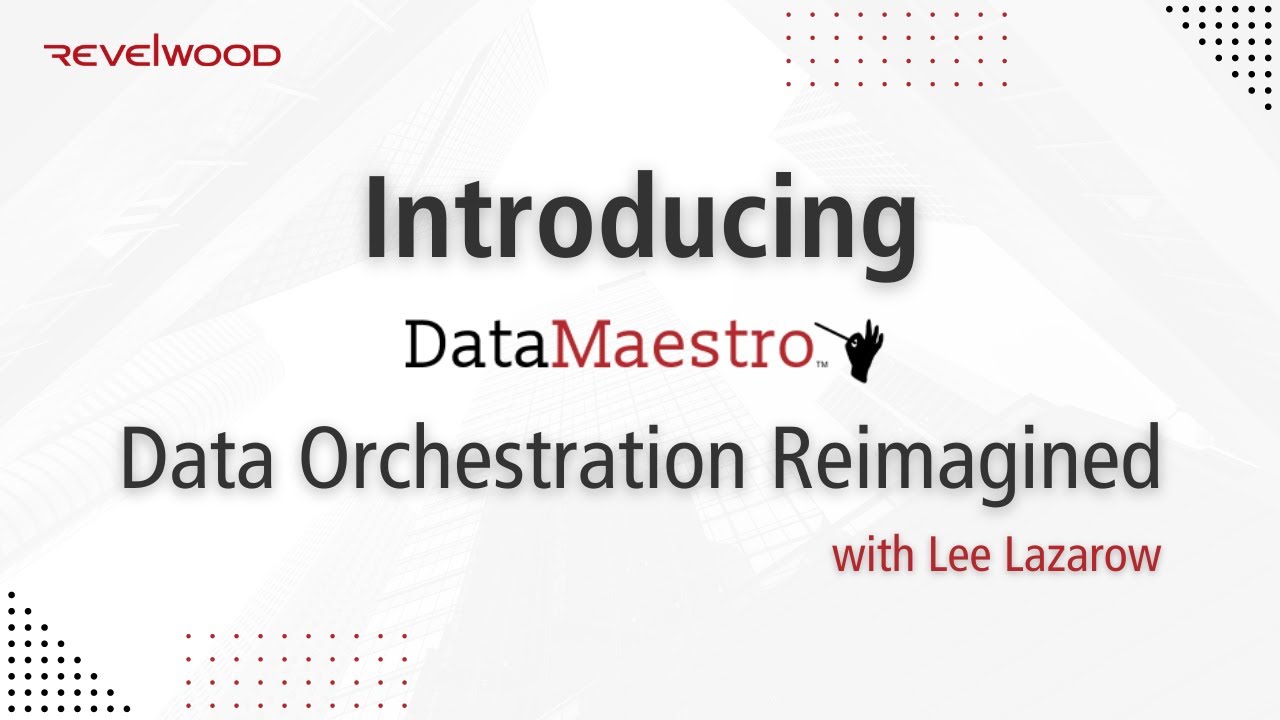 REVELWOOD

Introducing

DataMaestro™

Data Orchestration Reimagined

with Lee Lazarow